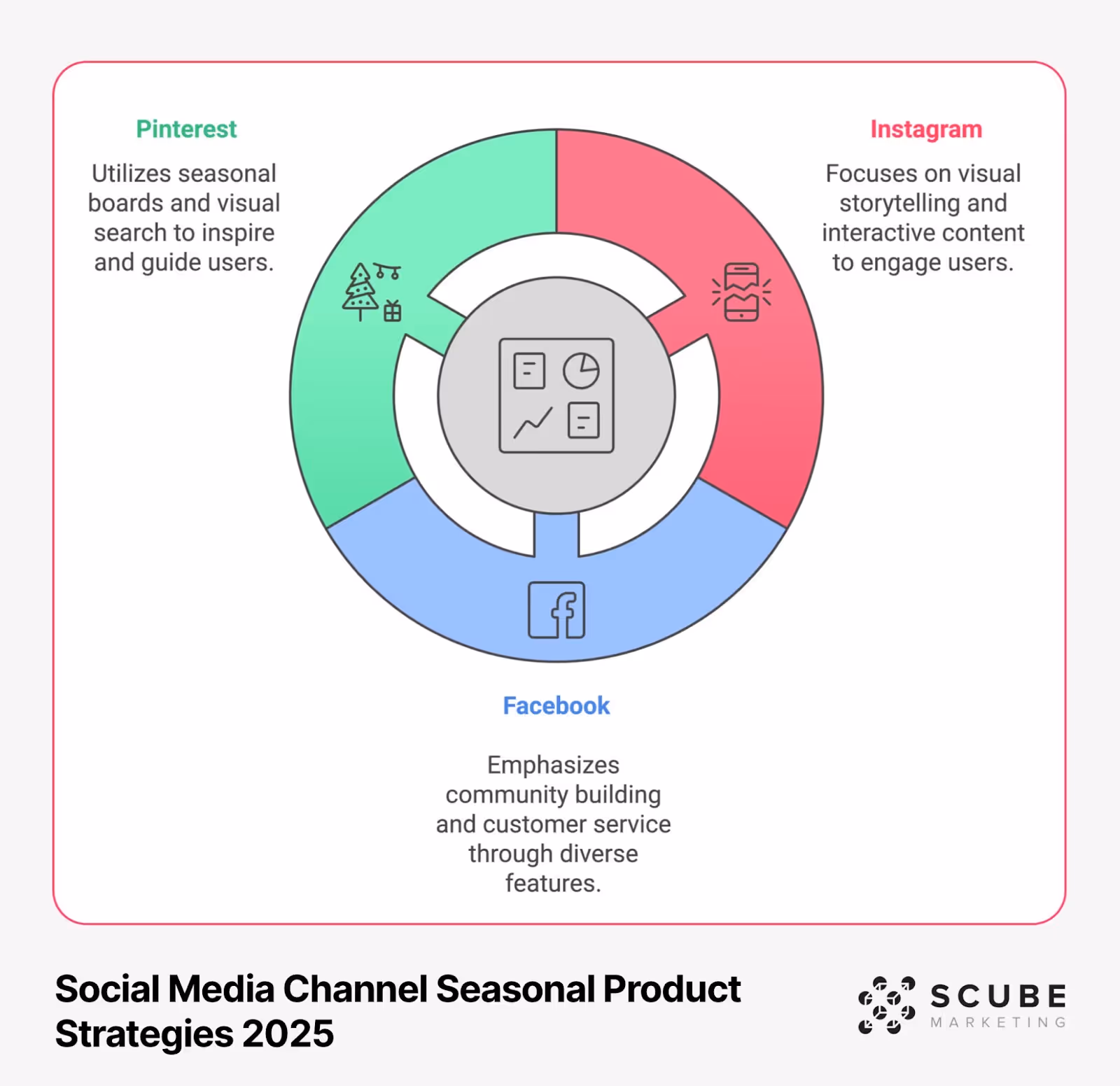 Pinterest

Utilizes seasonal boards and visual search to inspire and guide users.

Instagram

Focuses on visual storytelling and interactive content to engage users.

Facebook

Emphasizes community building and customer service through diverse features.

Social Media Channel Seasonal Product Strategies 2025

SCUBE
MARKETING